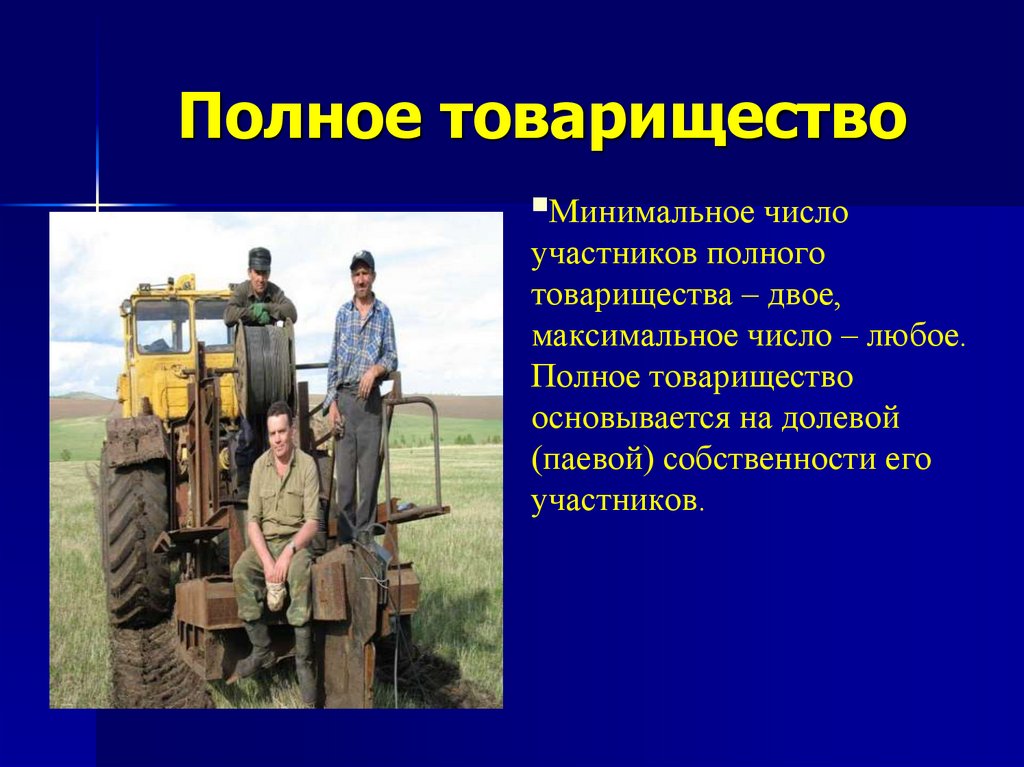 Полное товарищество

Минимальное число участников полного товарищества – двое, максимальное число – любое. Полное товарищество основывается на долевой (паевой) собственности его участников.